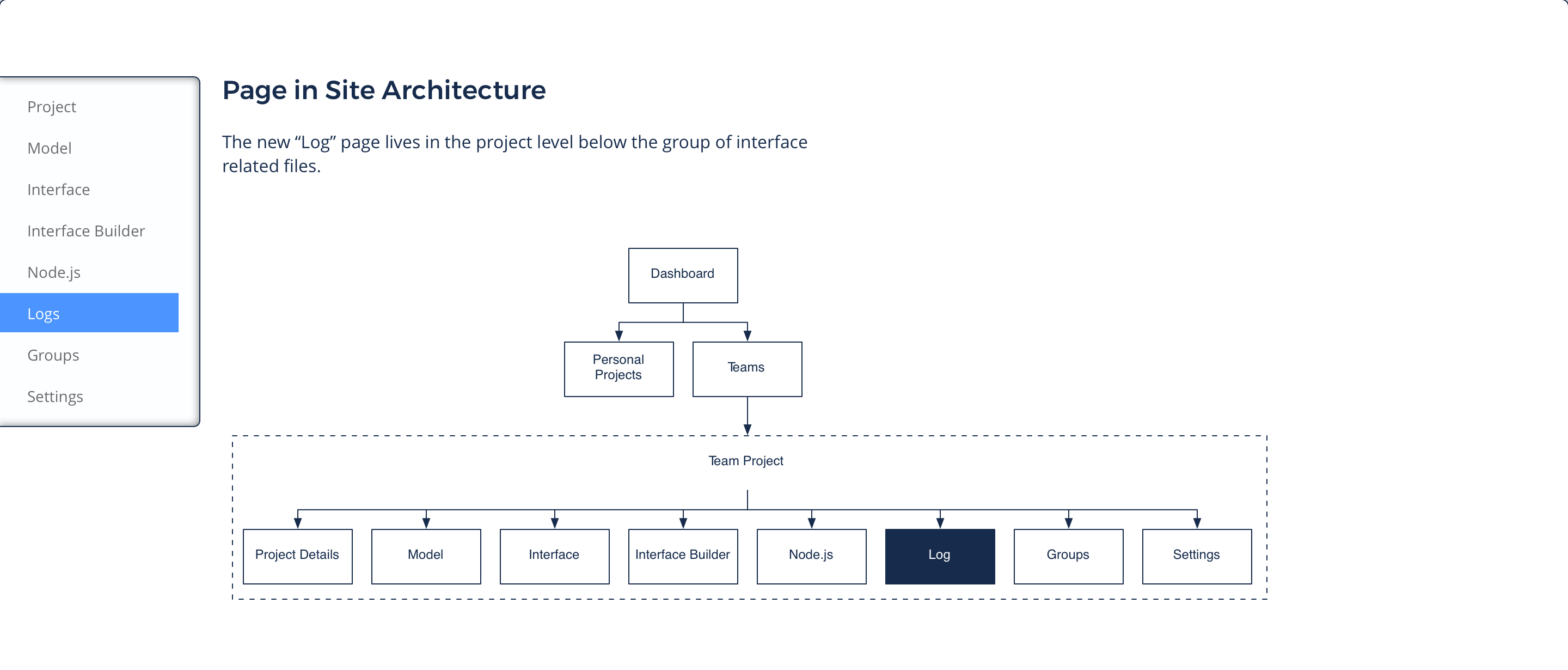 Project
Model
Interface
Interface Builder
Node.js
Logs
Groups
Settings

Page in Site Architecture

The new “Log” page lives in the project level below the group of interface related files.

Dashboard
Personal Projects
Teams
Team Project
Project Details
Model
Interface
Interface Builder
Node.js
Log
Groups
Settings